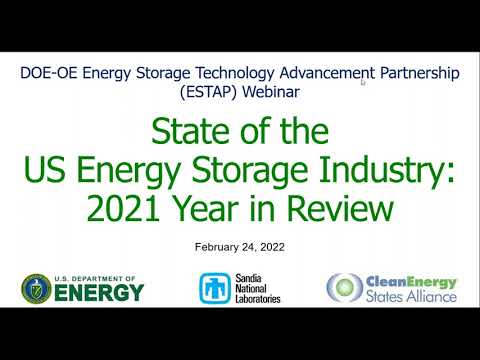 DOE-OE Energy Storage Technology Advancement Partnership (ESTAP) Webinar

State of the US Energy Storage Industry: 2021 Year in Review

February 24, 2022

U.S. DEPARTMENT OF ENERGY

Sandia National Laboratories

CleanEnergy States Alliance